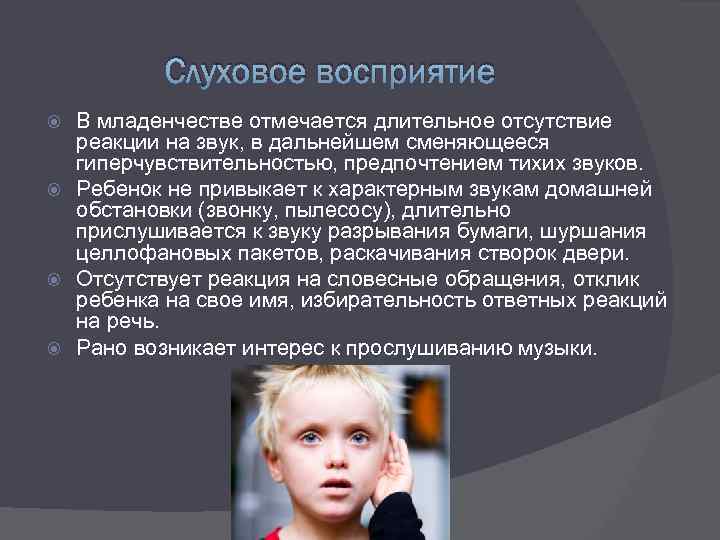 Слуховое восприятие

В младенчестве отмечается длительное отсутствие реакции на звук, в дальнейшем сменяющееся гиперчувствительностью, предпочтением тихих звуков.

Ребенок не привыкает к характерным звукам домашней обстановки (звонку, пылесосу), длительно прислушивается к звуку разрывания бумаги, шуршания целлофановых пакетов, раскачивания створок двери.

Отсутствует реакция на словесные обращения, отклик ребенка на свое имя, избирательность ответных реакций на речь.

Рано возникает интерес к прослушиванию музыки.